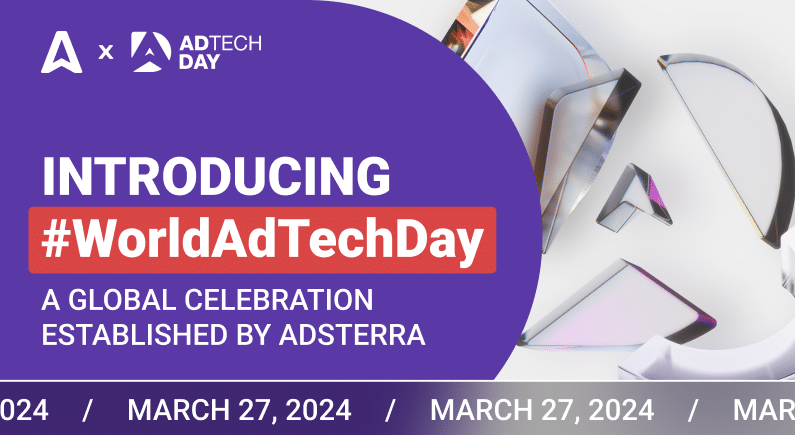 x ADTECH DAY

INTRODUCING

#WorldAdTechDay

A GLOBAL CELEBRATION ESTABLISHED BY ADSTERRA

024 / MARCH 27, 2024 / MARCH 27, 2024 / MAR